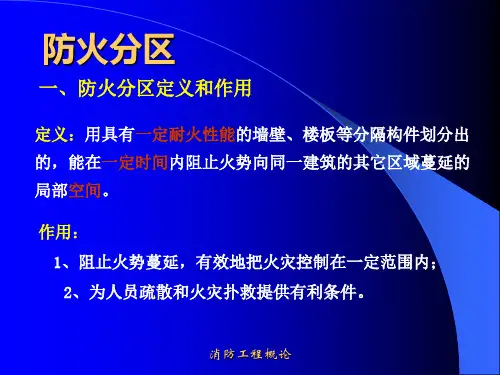 防火分区

一、防火分区定义和作用

定义：用具有一定耐火性能的墙壁、楼板等分隔构件划分出的，能在一定时间内阻止火势向同一建筑的其它区域蔓延的局部空间。

作用：

1、阻止火势蔓延，有效地把火灾控制在一定范围内；

2、为人员疏散和火灾扑救提供有利条件。

消防工程概论